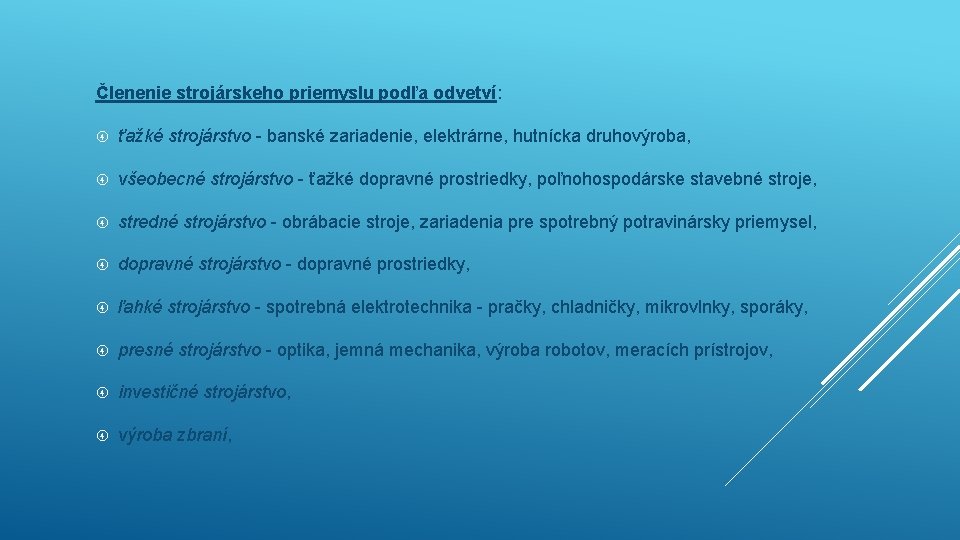 Členenie strojárskeho priemyslu podľa odvetví:

ťažké strojárstvo - banské zariadenie, elektrárne, hutnícka druhovýroba,

všeobecné strojárstvo - ťažké dopravné prostriedky, poľnohospodárske stavebné stroje,

stredné strojárstvo - obrábacie stroje, zariadenia pre spotrebný potravinársky priemysel,

dopravné strojárstvo - dopravné prostriedky,

ľahké strojárstvo - spotrebná elektrotechnika - pračky, chladničky, mikrovlnky, sporáky,

presné strojárstvo - optika, jemná mechanika, výroba robotov, meracích prístrojov,

investičné strojárstvo,

výroba zbraní,